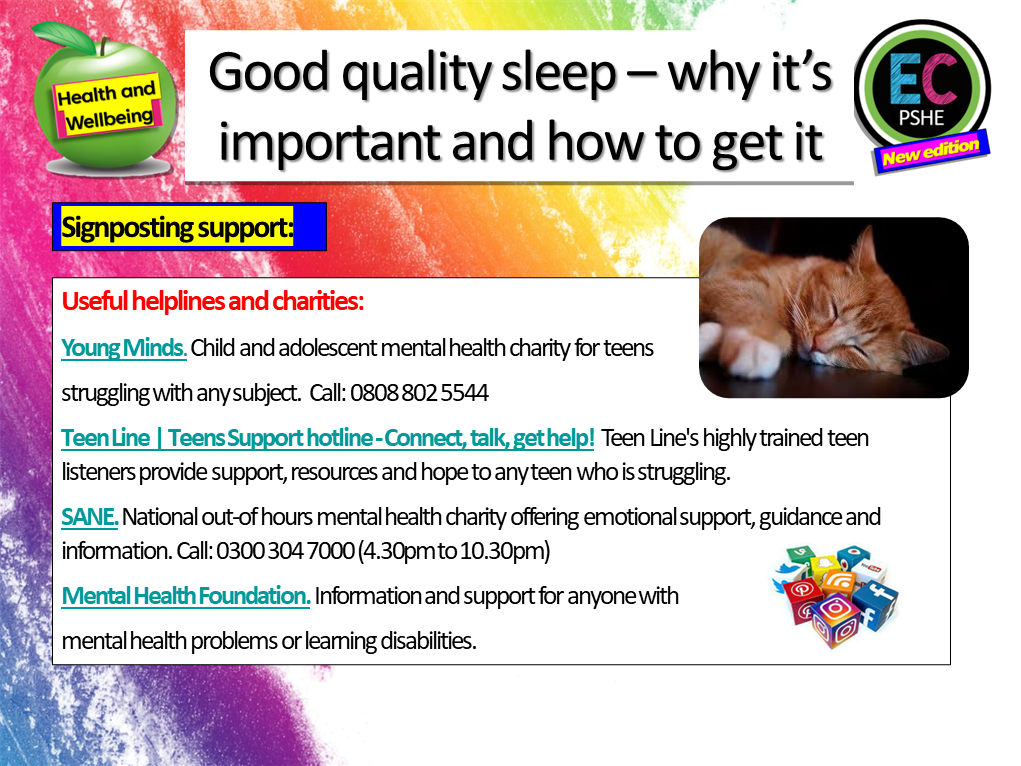 Health and Wellbeing

Good quality sleep – why it's important and how to get it

EC PSHE New edition

Signposting support:

Useful helplines and charities:

Young Minds. Child and adolescent mental health charity for teens struggling with any subject. Call: 0808 802 5544

Teen Line | Teens Support hotline - Connect, talk, get help! Teen Line's highly trained teen listeners provide support, resources and hope to any teen who is struggling.

SANE. National out-of hours mental health charity offering emotional support, guidance and information. Call: 0300 304 7000 (4.30pm to 10.30pm)

Mental Health Foundation. Information and support for anyone with mental health problems or learning disabilities.